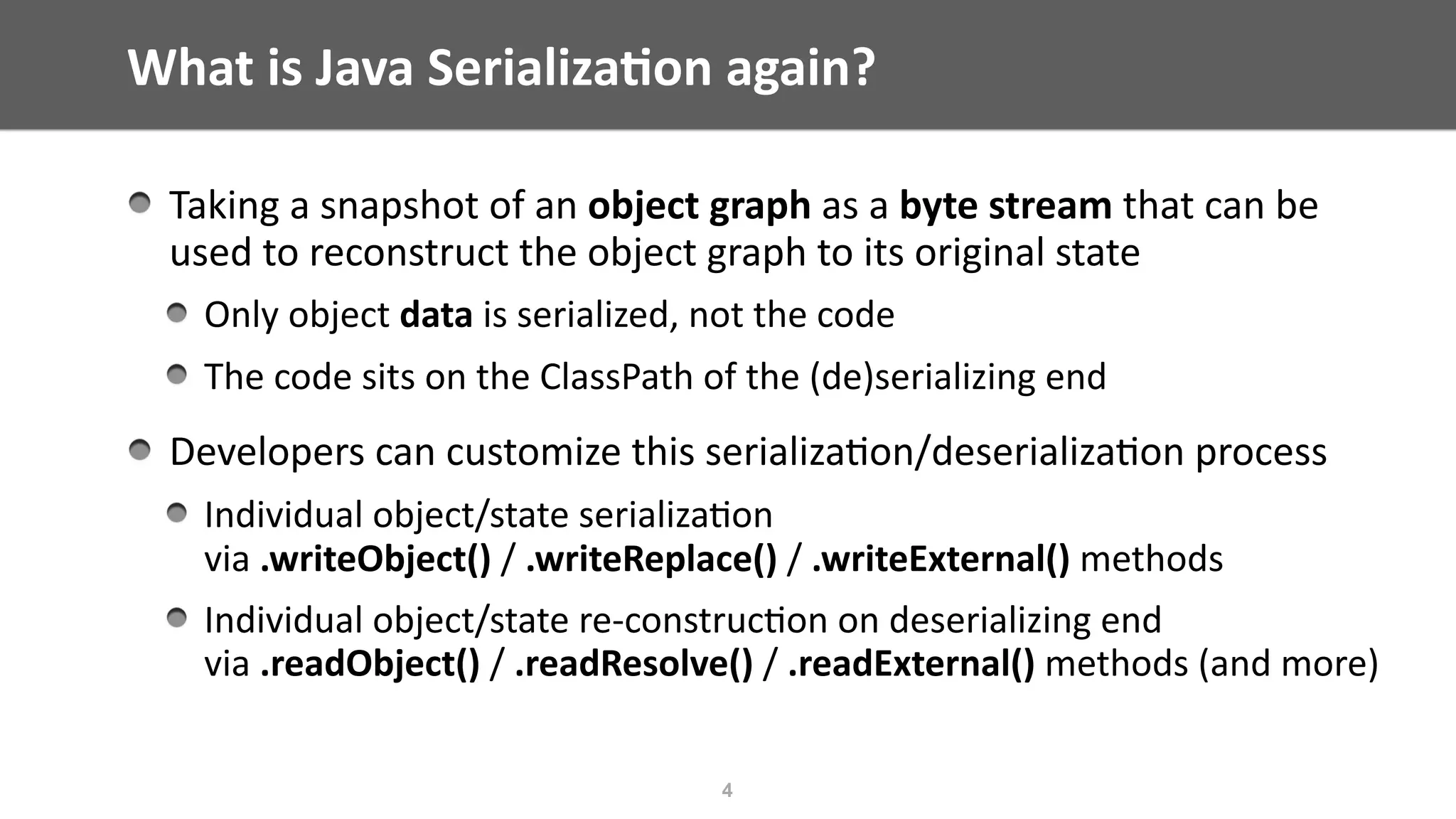 What is Java Serialization again?

Taking a snapshot of an object graph as a byte stream that can be used to reconstruct the object graph to its original state

Only object data is serialized, not the code

The code sits on the ClassPath of the (de)serializing end

Developers can customize this serialization/deserialization process

Individual object/state serialization via .writeObject() / .writeReplace() / .writeExternal() methods

Individual object/state re-construction on deserializing end via .readObject() / .readResolve() / .readExternal() methods (and more)

4